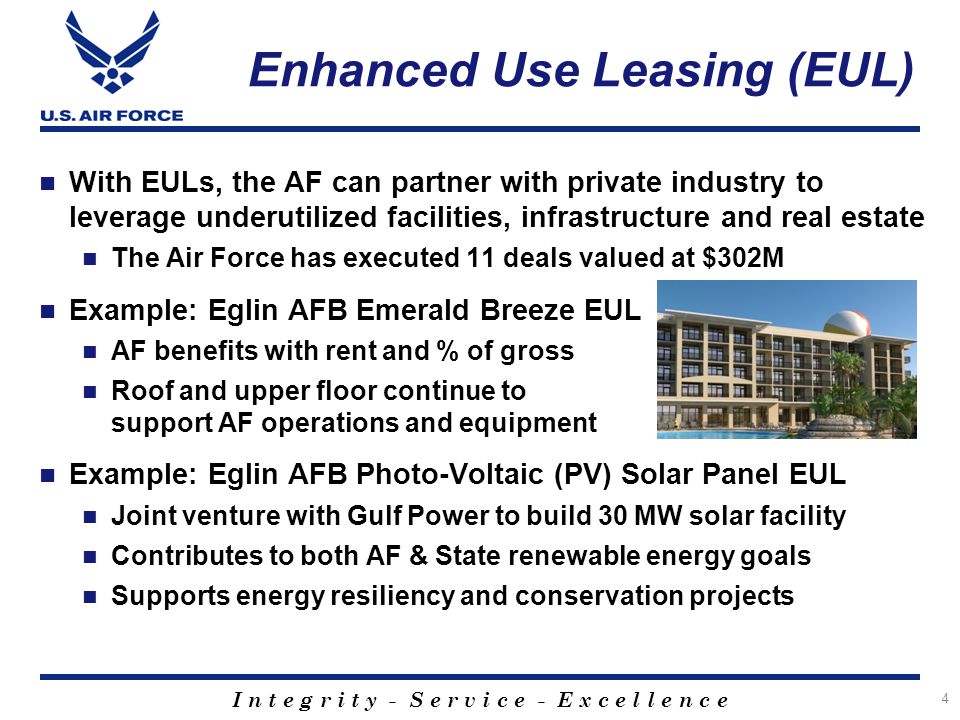 U.S. AIR FORCE

Enhanced Use Leasing (EUL)

■ With EULs, the AF can partner with private industry to leverage underutilized facilities, infrastructure and real estate

■ The Air Force has executed 11 deals valued at $302M

■ Example: Eglin AFB Emerald Breeze EUL

■ AF benefits with rent and % of gross

■ Roof and upper floor continue to support AF operations and equipment

■ Example: Eglin AFB Photo-Voltaic (PV) Solar Panel EUL

■ Joint venture with Gulf Power to build 30 MW solar facility

■ Contributes to both AF & State renewable energy goals

■ Supports energy resiliency and conservation projects

Integrity - Service - Excellence

4